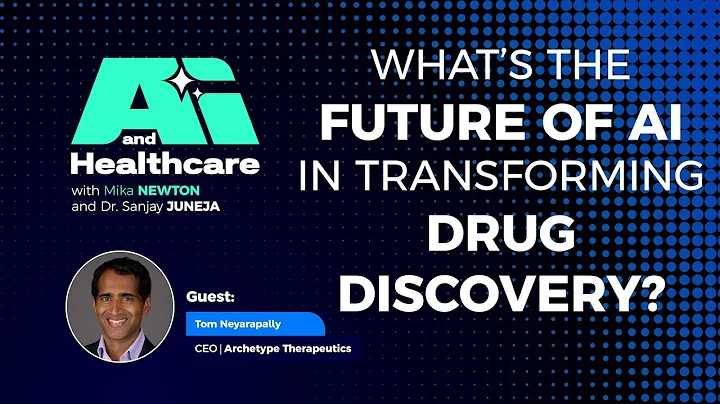 AI and Healthcare
with Mika NEWTON and Dr. Sanjay JUNEJA

WHAT'S THE FUTURE OF AI IN TRANSFORMING DRUG DISCOVERY?

Guest:
Tom Neyarapally
CEO | Archetype Therapeutics